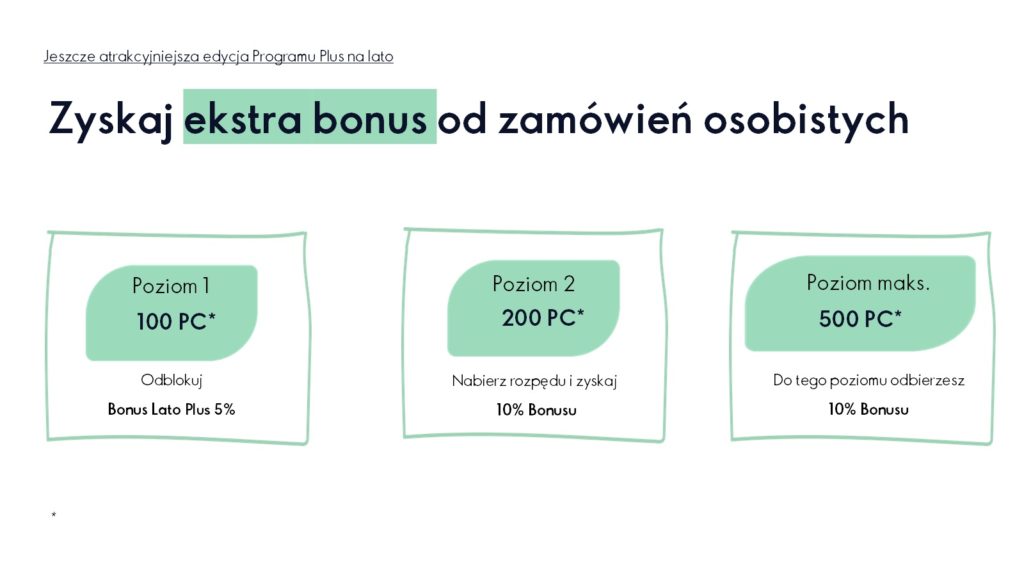 Jeszcze atrakcyjniejsza edycja Programu Plus na lato

Zyskaj ekstra bonus od zamówień osobistych

Poziom 1
100 PC*

Odblokuj
Bonus Lato Plus 5%

Poziom 2
200 PC*

Nabierz rozpędu i zyskaj
10% Bonusu

Poziom maks.
500 PC*

Do tego poziomu odbierzesz
10% Bonusu

*